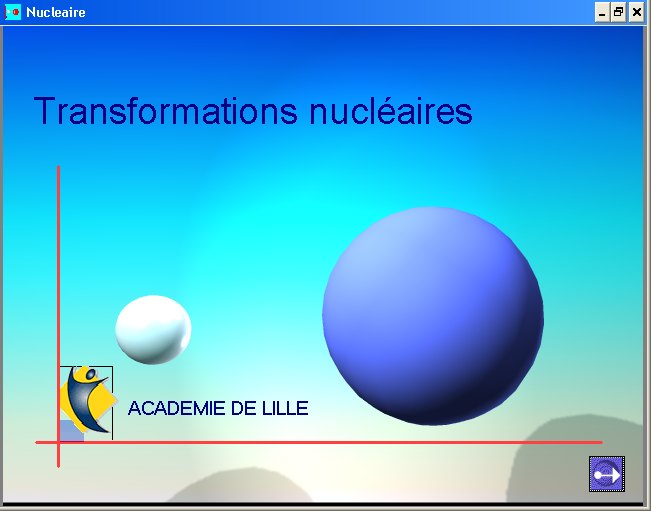 Nucleaire

Transformations nucléaires

ACADEMIE DE LILLE